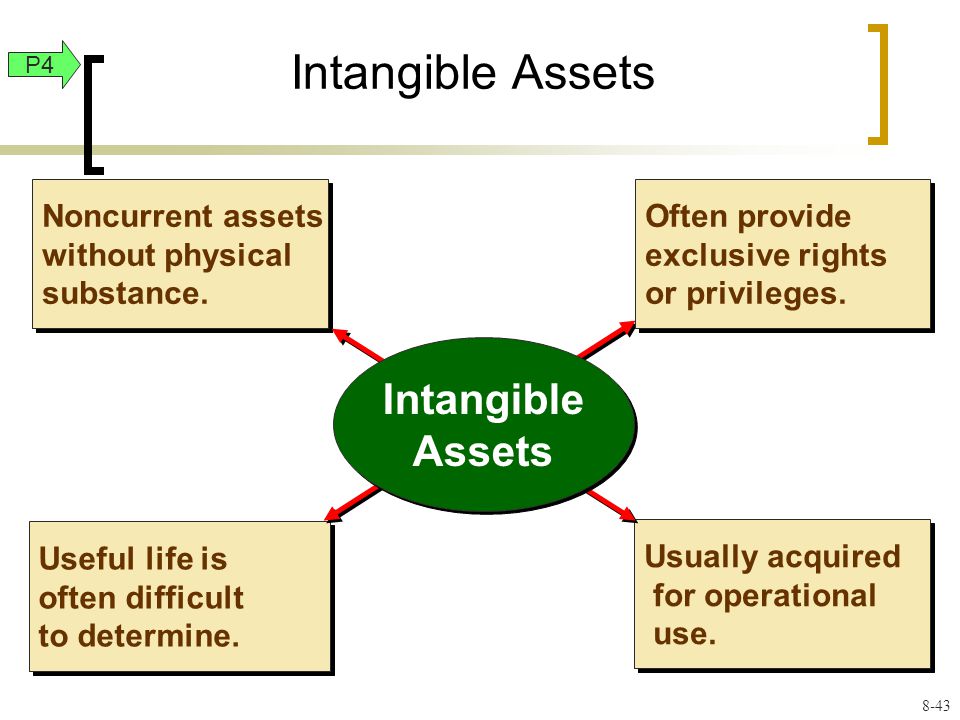 P4

Intangible Assets

Noncurrent assets without physical substance.

Often provide exclusive rights or privileges.

Intangible Assets

Useful life is often difficult to determine.

Usually acquired for operational use.

8-43